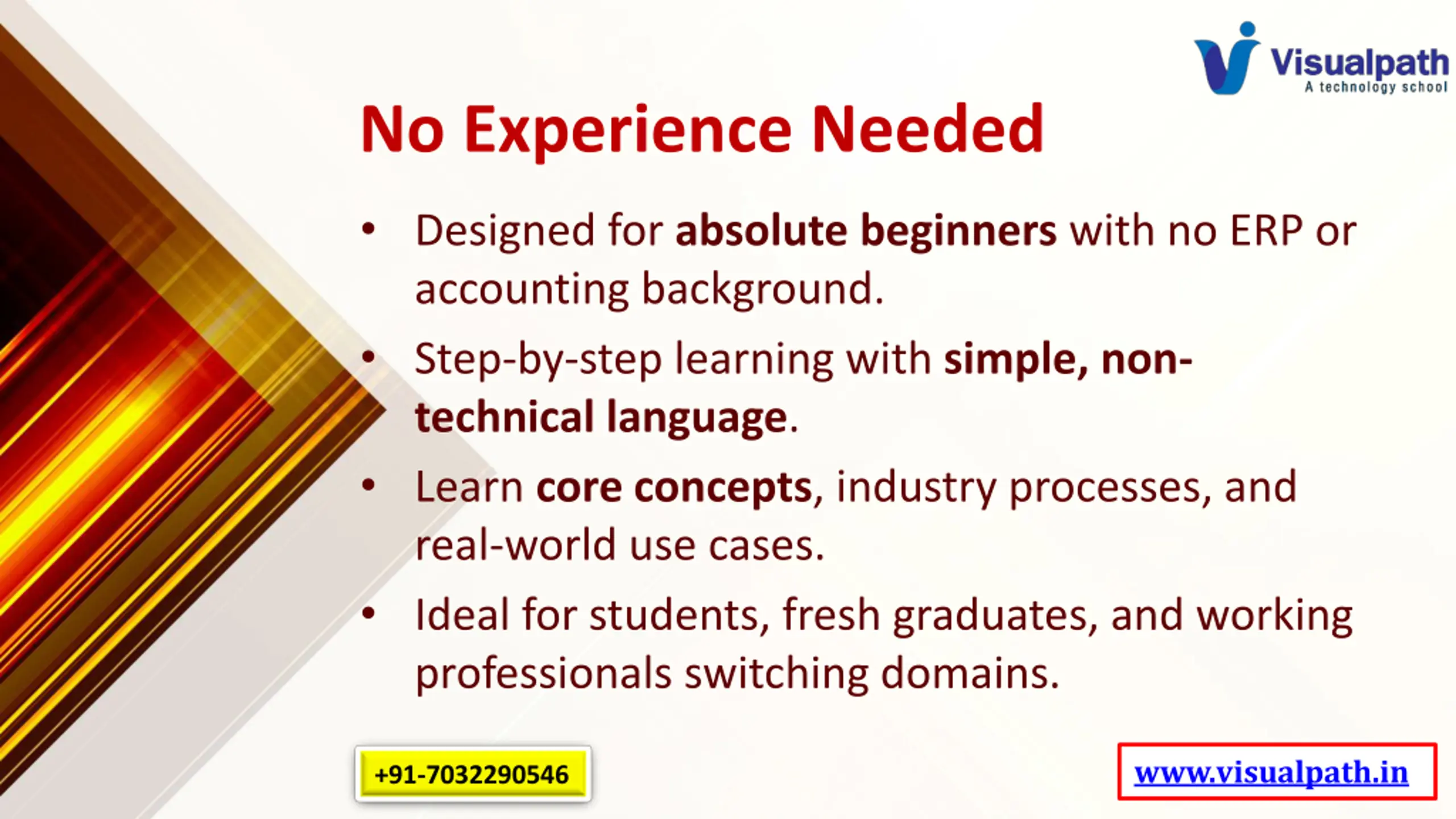 Visualpath
A technology school

No Experience Needed

• Designed for absolute beginners with no ERP or accounting background.
• Step-by-step learning with simple, non-technical language.
• Learn core concepts, industry processes, and real-world use cases.
• Ideal for students, fresh graduates, and working professionals switching domains.

+91-7032290546

www.visualpath.in